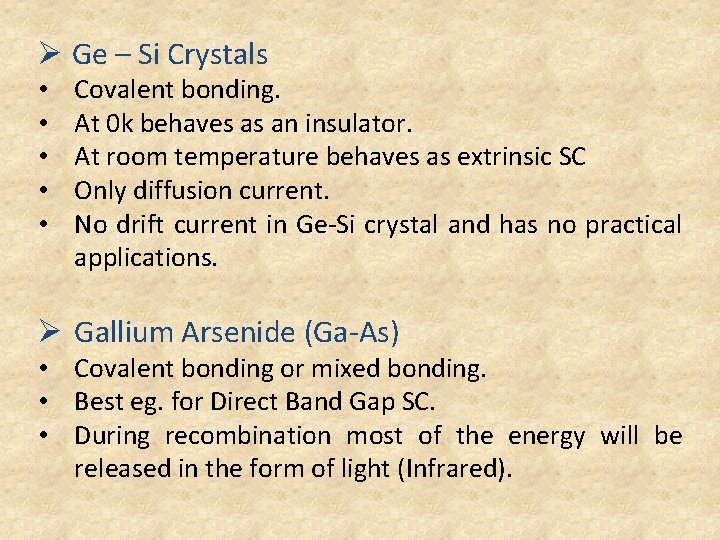 ➢ Ge – Si Crystals
• Covalent bonding.
• At 0k behaves as an insulator.
• At room temperature behaves as extrinsic SC
• Only diffusion current.
• No drift current in Ge-Si crystal and has no practical applications.

➢ Gallium Arsenide (Ga-As)
• Covalent bonding or mixed bonding.
• Best eg. for Direct Band Gap SC.
• During recombination most of the energy will be released in the form of light (Infrared).